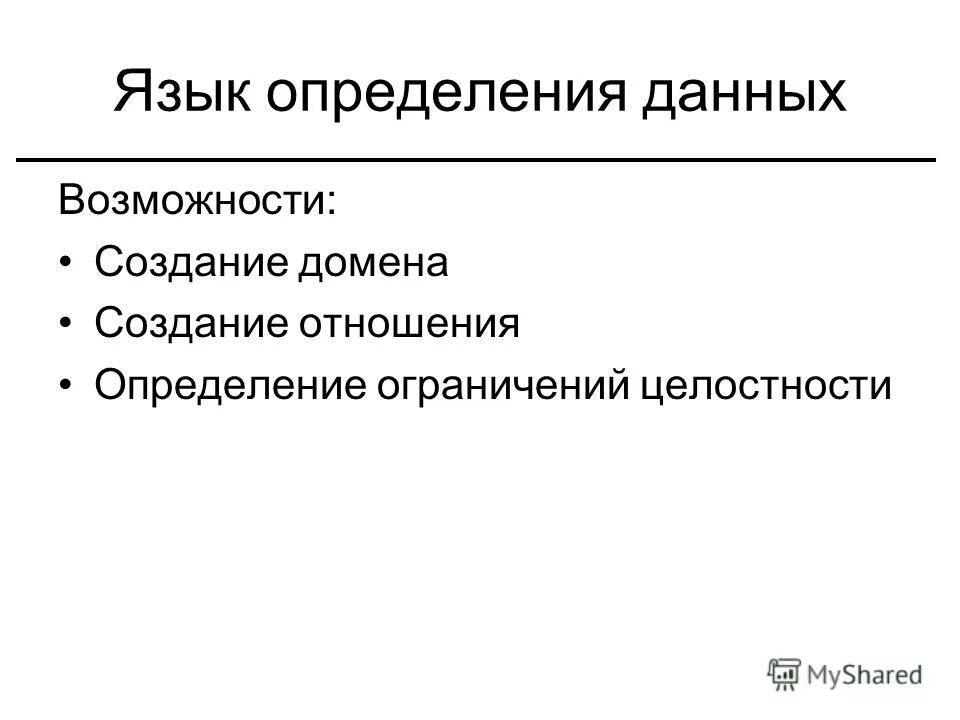 Язык определения данных

Возможности:

• Создание домена
• Создание отношения
• Определение ограничений целостности

MyShared